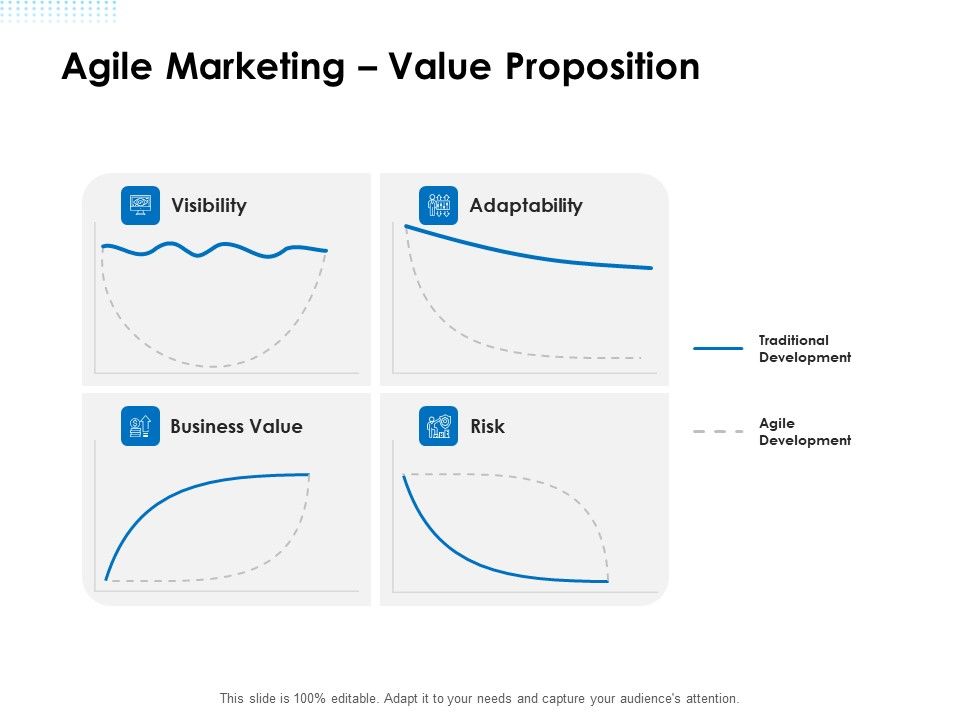 Agile Marketing – Value Proposition

Visibility

Adaptability

Business Value

Risk

Traditional Development

Agile Development

This slide is 100% editable. Adapt it to your needs and capture your audience's attention.